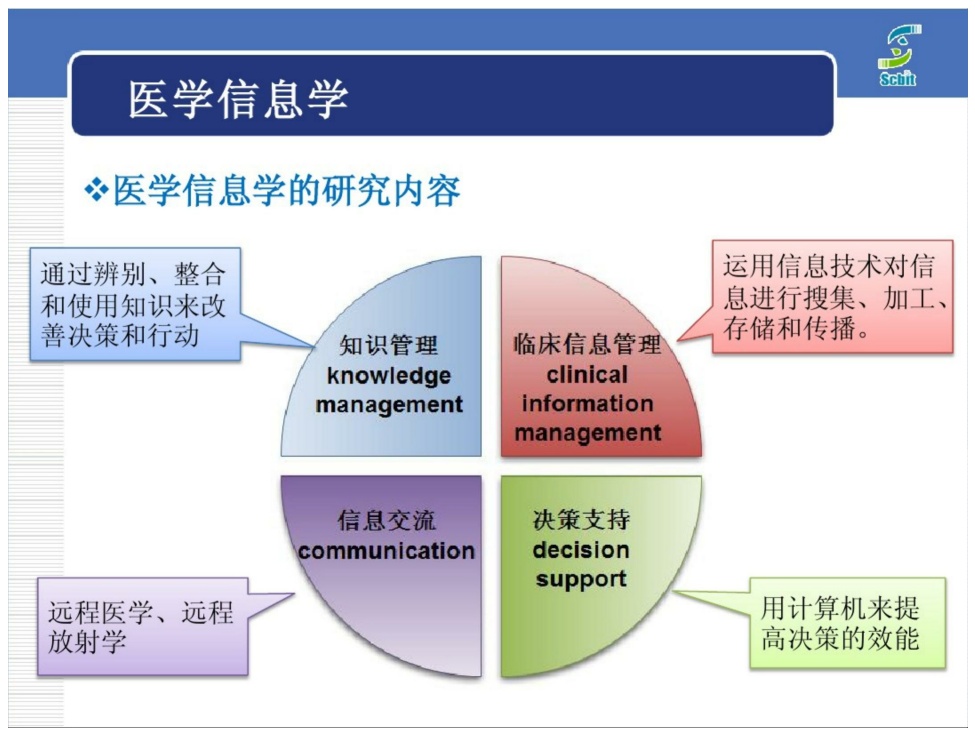 Scbit

医学信息学

❖医学信息学的研究内容

通过辨别、整合和使用知识来改善决策和行动

知识管理 knowledge management

临床信息管理 clinical information management

运用信息技术对信息进行搜集、加工、存储和传播。

信息交流 communication

决策支持 decision support

远程医学、远程放射学

用计算机来提高决策的效能